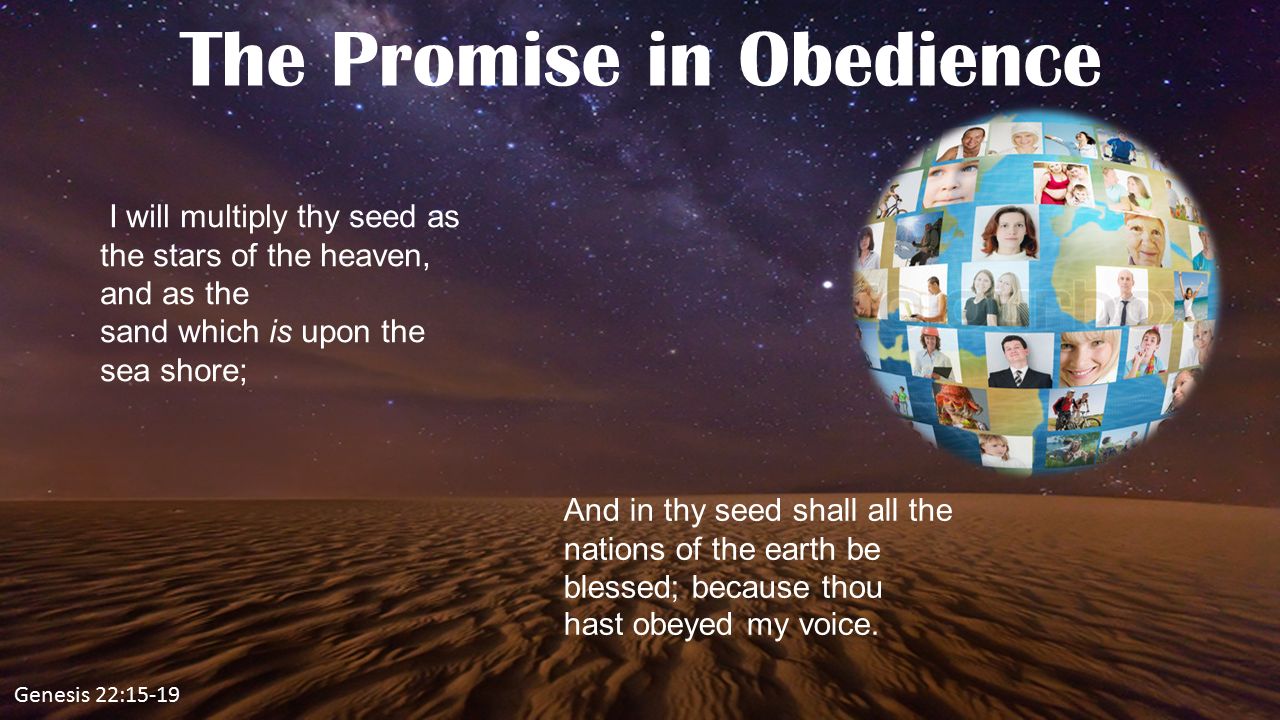 The Promise in Obedience

I will multiply thy seed as the stars of the heaven, and as the sand which is upon the sea shore;

And in thy seed shall all the nations of the earth be blessed; because thou hast obeyed my voice.

Genesis 22:15-19